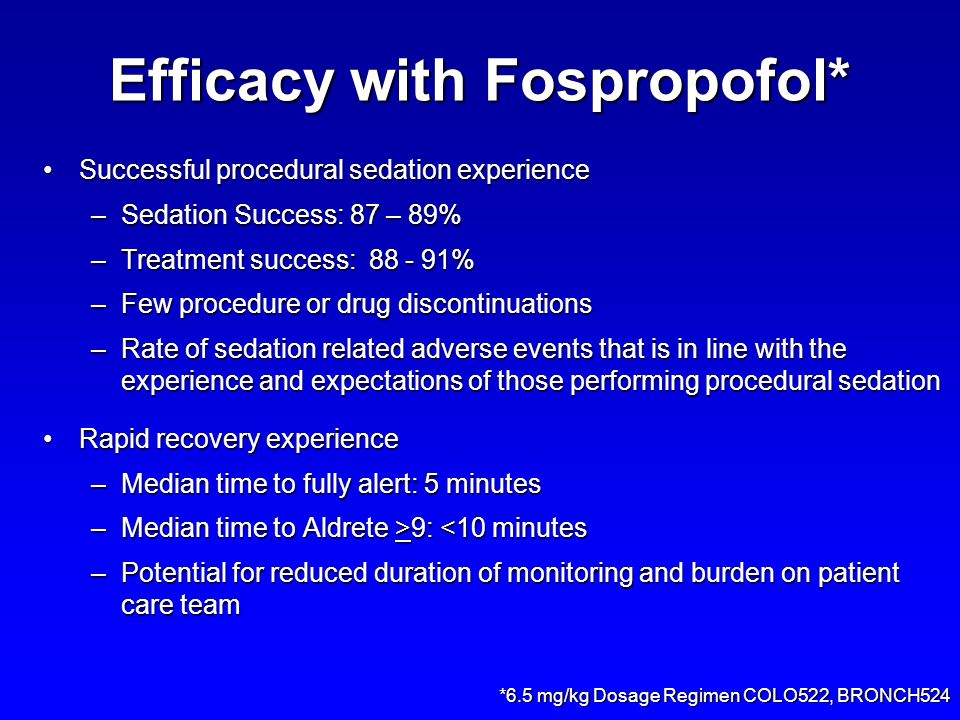 Efficacy with Fospropofol*

• Successful procedural sedation experience
– Sedation Success: 87 – 89%
– Treatment success: 88 - 91%
– Few procedure or drug discontinuations
– Rate of sedation related adverse events that is in line with the experience and expectations of those performing procedural sedation

• Rapid recovery experience
– Median time to fully alert: 5 minutes
– Median time to Aldrete $\geq$9: <10 minutes
– Potential for reduced duration of monitoring and burden on patient care team

*6.5 mg/kg Dosage Regimen COLO522, BRONCH524